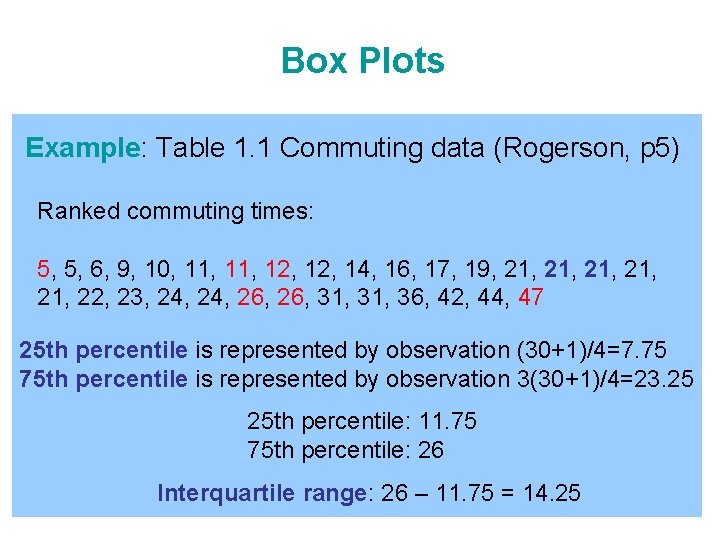 Box Plots

Example: Table 1.1 Commuting data (Rogerson, p5)

Ranked commuting times:

5, 5, 6, 9, 10, 11, 11, 12, 12, 14, 16, 17, 19, 21, 21, 21, 21, 21, 22, 23, 24, 24, 26, 26, 31, 31, 36, 42, 44, 47

25th percentile is represented by observation (30+1)/4=7.75
75th percentile is represented by observation 3(30+1)/4=23.25

25th percentile: 11.75
75th percentile: 26

Interquartile range: 26 – 11.75 = 14.25